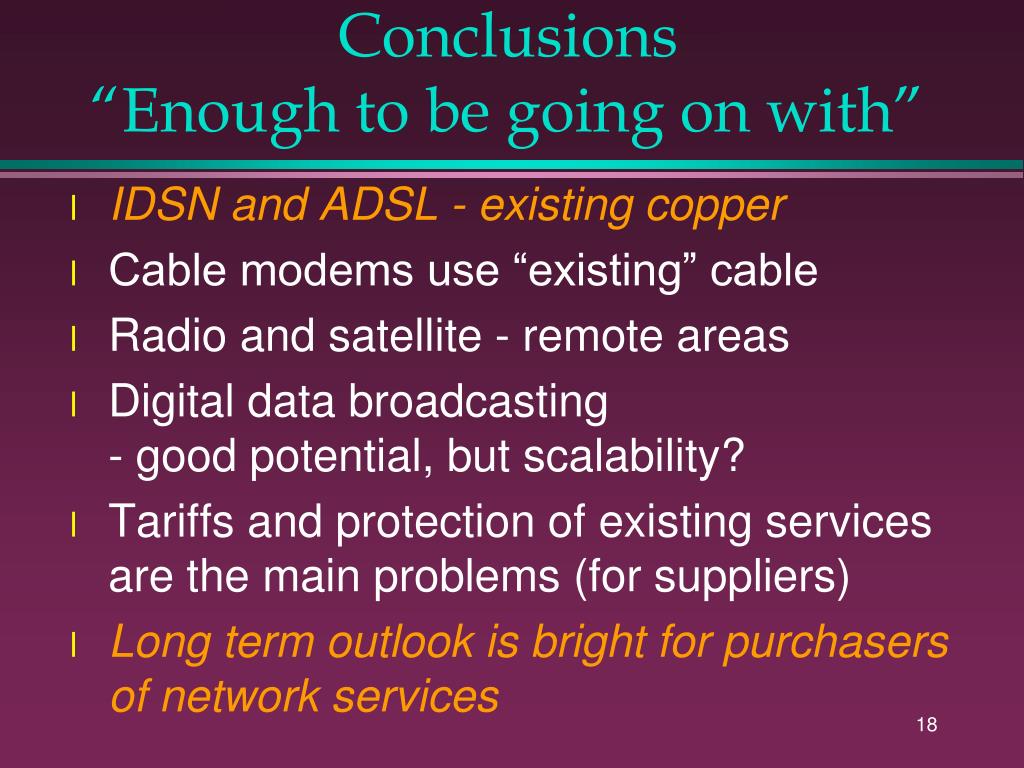 Conclusions
“Enough to be going on with”

l IDSN and ADSL - existing copper
l Cable modems use “existing” cable
l Radio and satellite - remote areas
l Digital data broadcasting
- good potential, but scalability?
l Tariffs and protection of existing services are the main problems (for suppliers)
l Long term outlook is bright for purchasers of network services

18